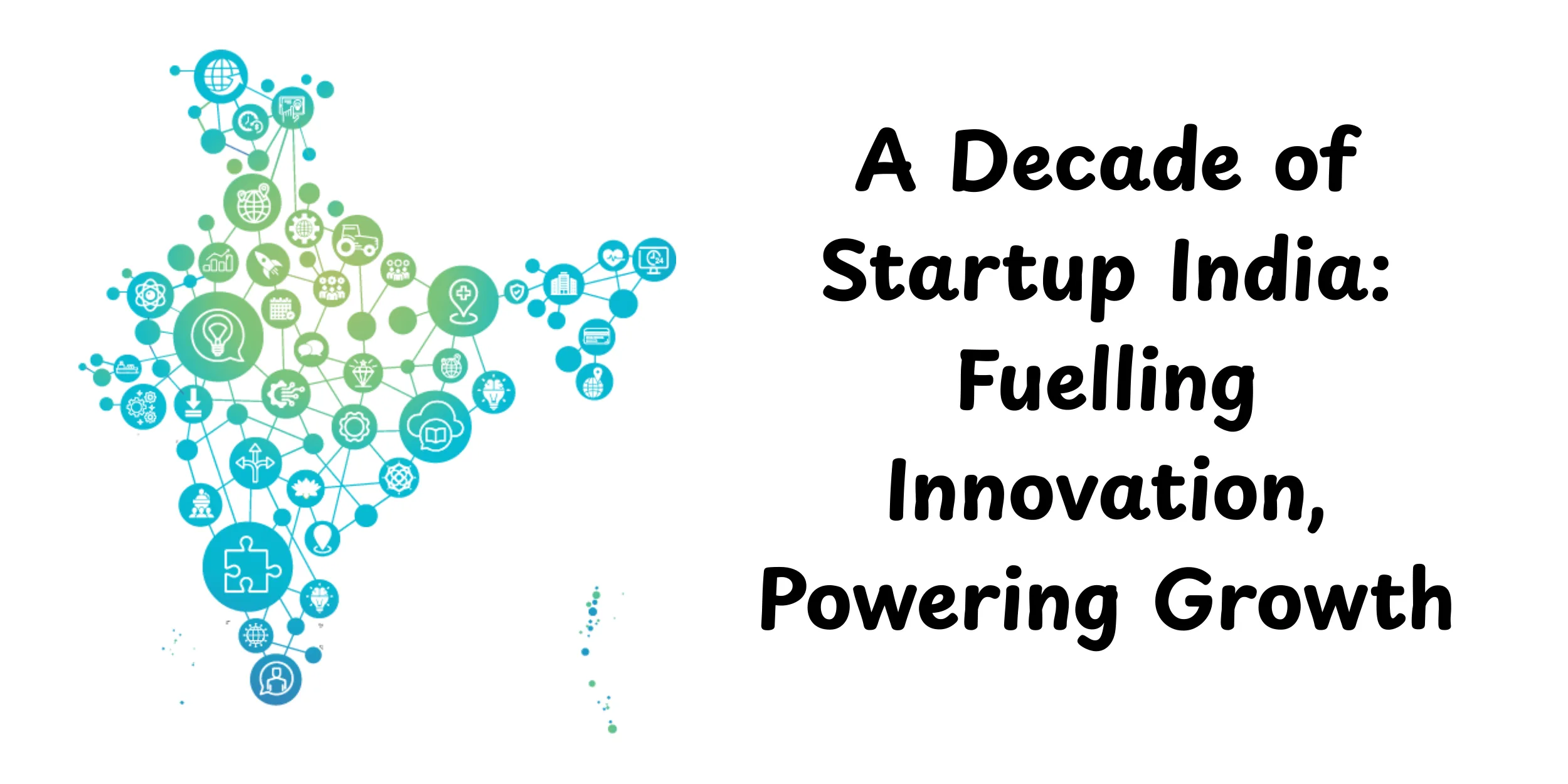 A Decade of Startup India: Fuelling Innovation, Powering Growth